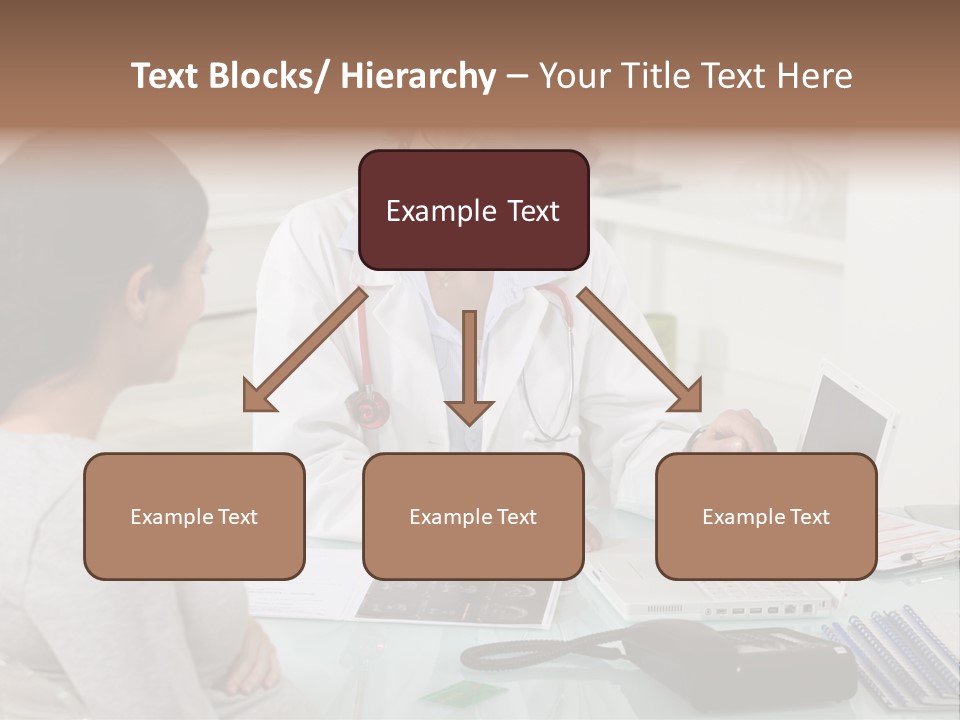 Text Blocks/ Hierarchy – Your Title Text Here

Example Text

Example Text

Example Text

Example Text